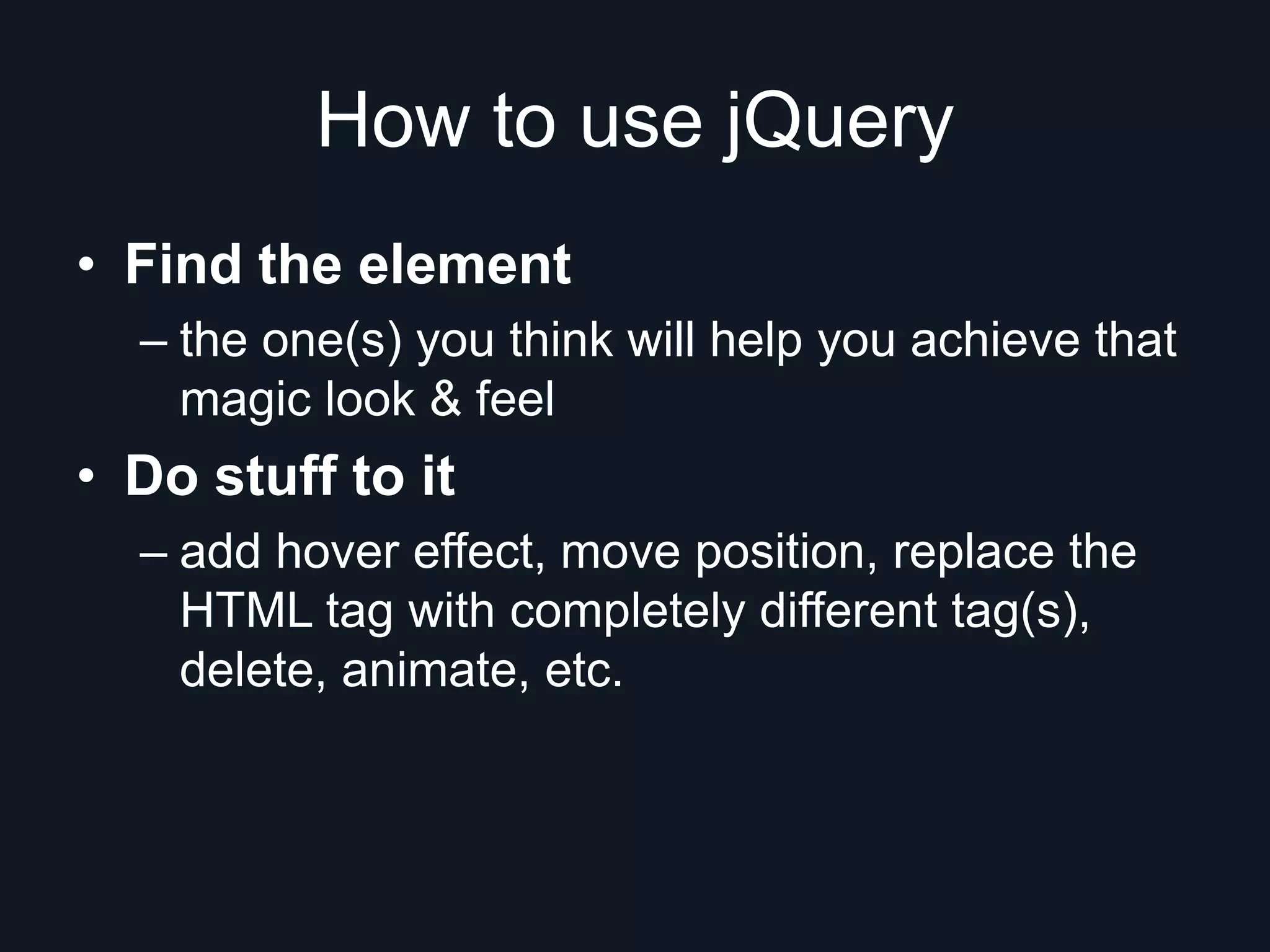 How to use jQuery

• Find the element
– the one(s) you think will help you achieve that magic look & feel

• Do stuff to it
– add hover effect, move position, replace the HTML tag with completely different tag(s), delete, animate, etc.